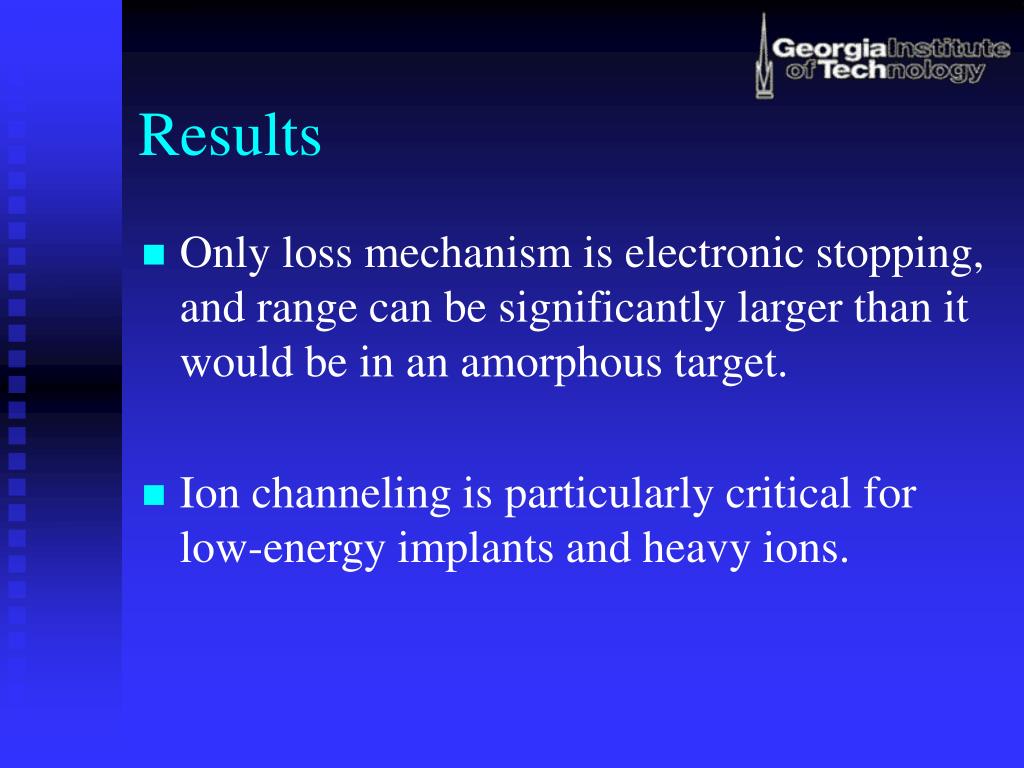 Georgia Institute of Technology

Results

Only loss mechanism is electronic stopping, and range can be significantly larger than it would be in an amorphous target.

Ion channeling is particularly critical for low-energy implants and heavy ions.